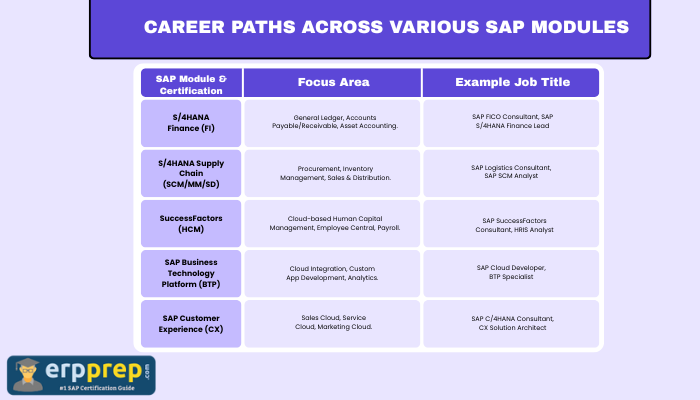 CAREER PATHS ACROSS VARIOUS SAP MODULES

| SAP Module & Certification | Focus Area | Example Job Title |
|---|---|---|
| S/4HANA Finance (FI) | General Ledger, Accounts Payable/Receivable, Asset Accounting. | SAP FICO Consultant, SAP S/4HANA Finance Lead |
| S/4HANA Supply Chain (SCM/MM/SD) | Procurement, Inventory Management, Sales & Distribution. | SAP Logistics Consultant, SAP SCM Analyst |
| SuccessFactors (HCM) | Cloud-based Human Capital Management, Employee Central, Payroll. | SAP SuccessFactors Consultant, HRIS Analyst |
| SAP Business Technology Platform (BTP) | Cloud Integration, Custom App Development, Analytics. | SAP Cloud Developer, BTP Specialist |
| SAP Customer Experience (CX) | Sales Cloud, Service Cloud, Marketing Cloud. | SAP C/4HANA Consultant, CX Solution Architect |

erpprep.com
#1 SAP Certification Guide